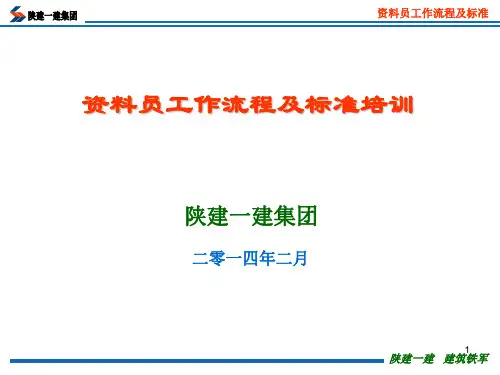 陕建一建集团

资料员工作流程及标准

资料员工作流程及标准培训

陕建一建集团

二零一四年二月

1

陕建一建 建筑铁军